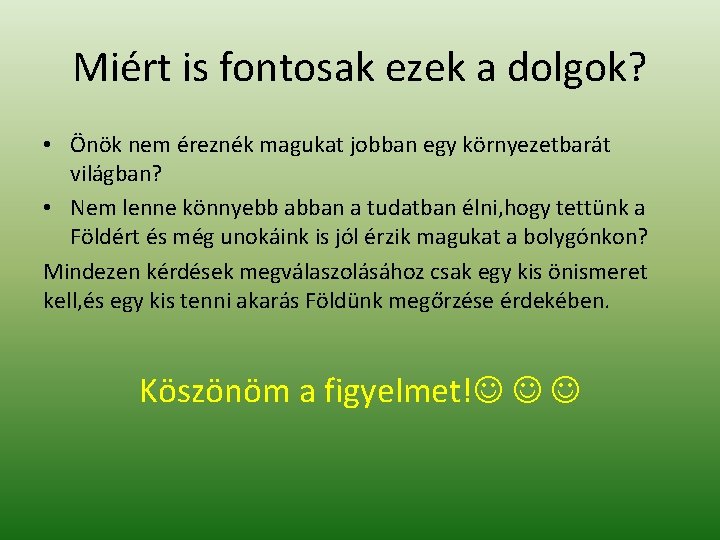 Miért is fontosak ezek a dolgok?

• Önök nem éreznék magukat jobban egy környezetbarát világban?
• Nem lenne könnyebb abban a tudatban élni,hogy tettünk a Földért és még unokáink is jól érzik magukat a bolygónkon?

Mindezen kérdések megválaszolásához csak egy kis önismeret kell,és egy kis tenni akarás Földünk megőrzése érdekében.

Köszönöm a figyelmet!☺ ☺ ☺